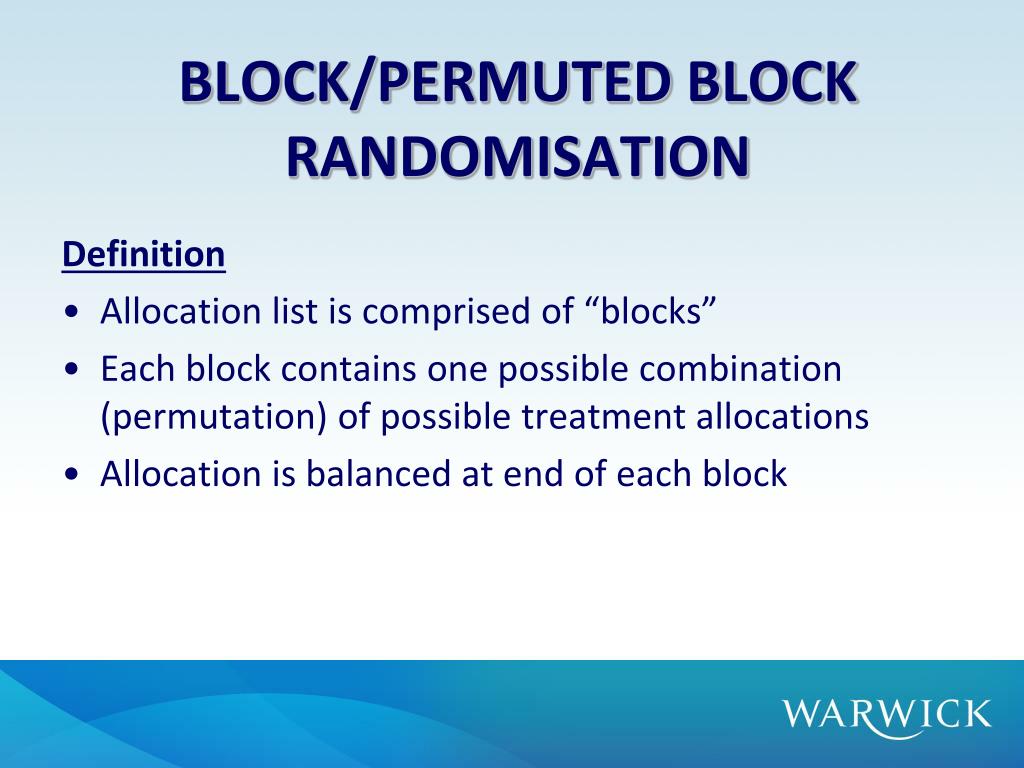 BLOCK/PERMUTED BLOCK RANDOMISATION

Definition

• Allocation list is comprised of “blocks”
• Each block contains one possible combination (permutation) of possible treatment allocations
• Allocation is balanced at end of each block

WARWICK